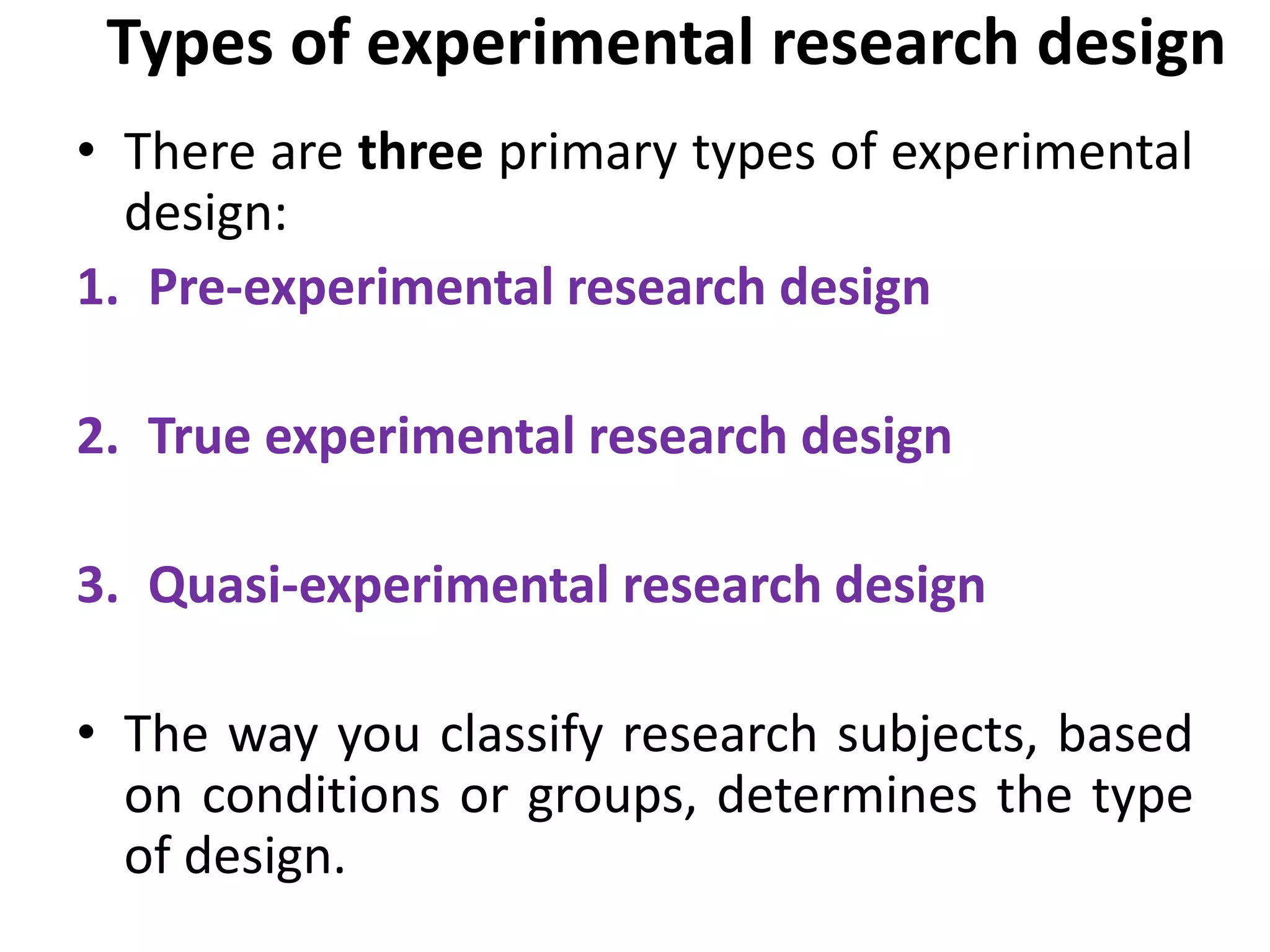 Types of experimental research design

• There are three primary types of experimental design:

1. Pre-experimental research design

2. True experimental research design

3. Quasi-experimental research design

• The way you classify research subjects, based on conditions or groups, determines the type of design.